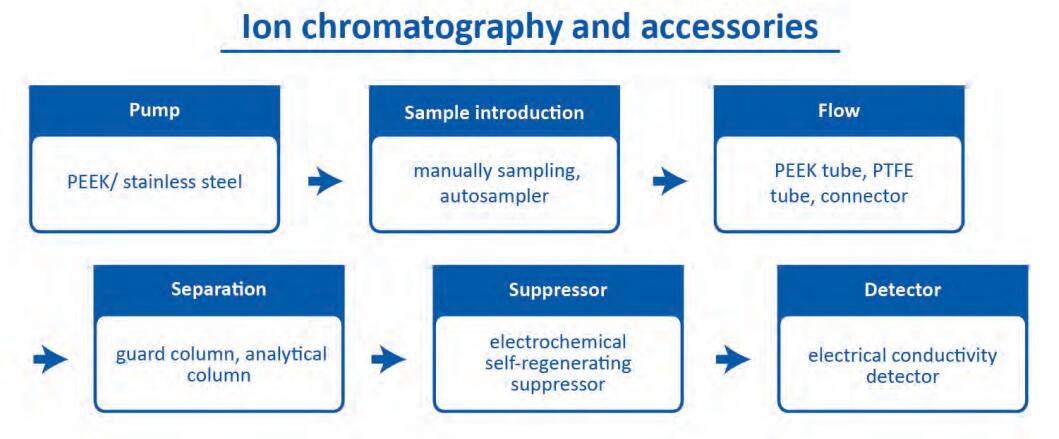 Ion chromatography and accessories

Pump

PEEK/ stainless steel

Sample introduction

manually sampling, autosampler

Flow

PEEK tube, PTFE tube, connector

Separation

guard column, analytical column

Suppressor

electrochemical self-regenerating suppressor

Detector

electrical conductivity detector